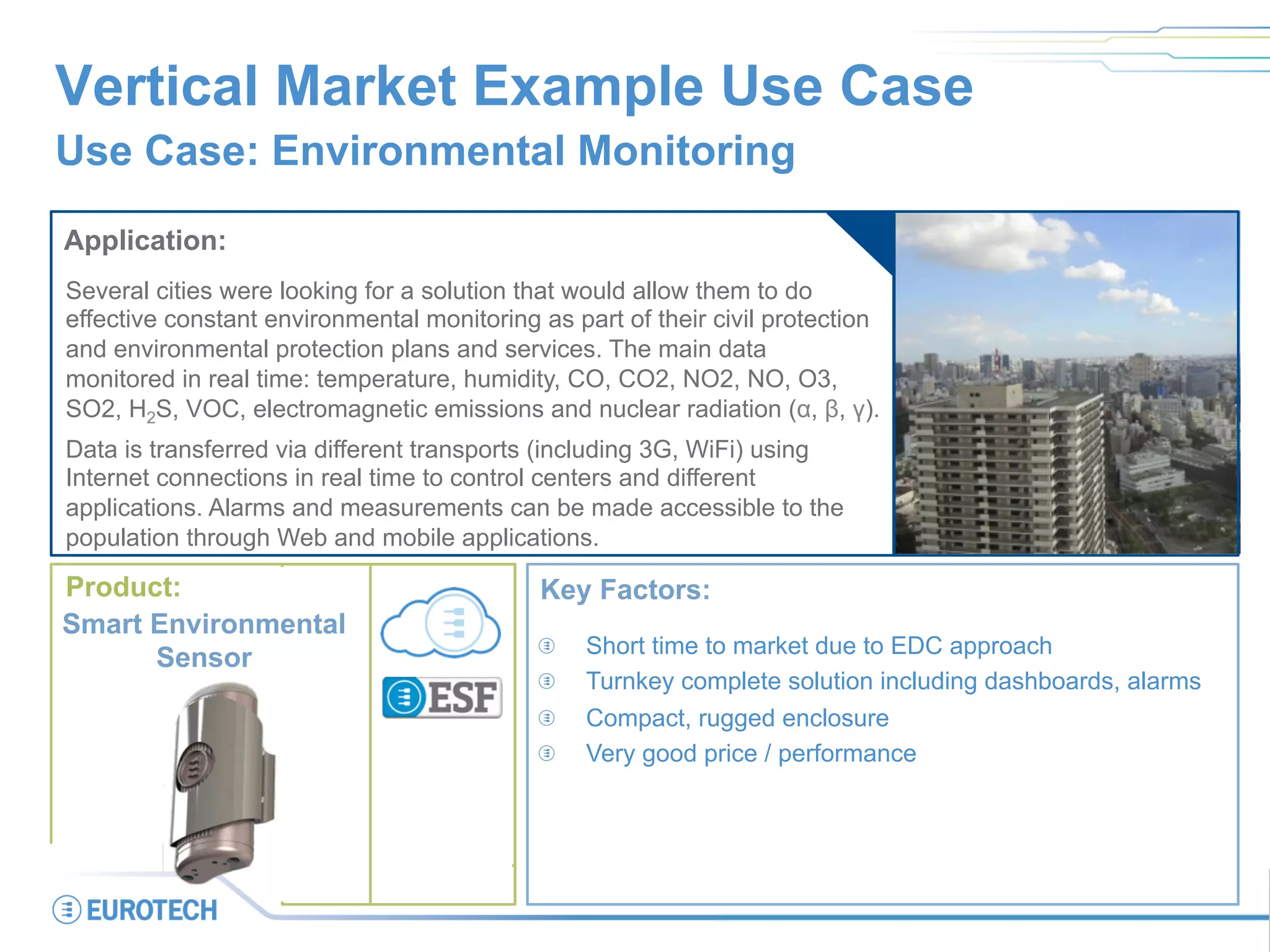 Vertical Market Example Use Case

Use Case: Environmental Monitoring

Application:

Several cities were looking for a solution that would allow them to do effective constant environmental monitoring as part of their civil protection and environmental protection plans and services. The main data monitored in real time: temperature, humidity, CO, CO2, NO2, NO, O3, SO2, $H_2S$, VOC, electromagnetic emissions and nuclear radiation (α, β, γ).

Data is transferred via different transports (including 3G, WiFi) using Internet connections in real time to control centers and different applications. Alarms and measurements can be made accessible to the population through Web and mobile applications.

Product:

Smart Environmental Sensor

ESF

Key Factors:

Short time to market due to EDC approach

Turnkey complete solution including dashboards, alarms

Compact, rugged enclosure

Very good price / performance

EUROTECH